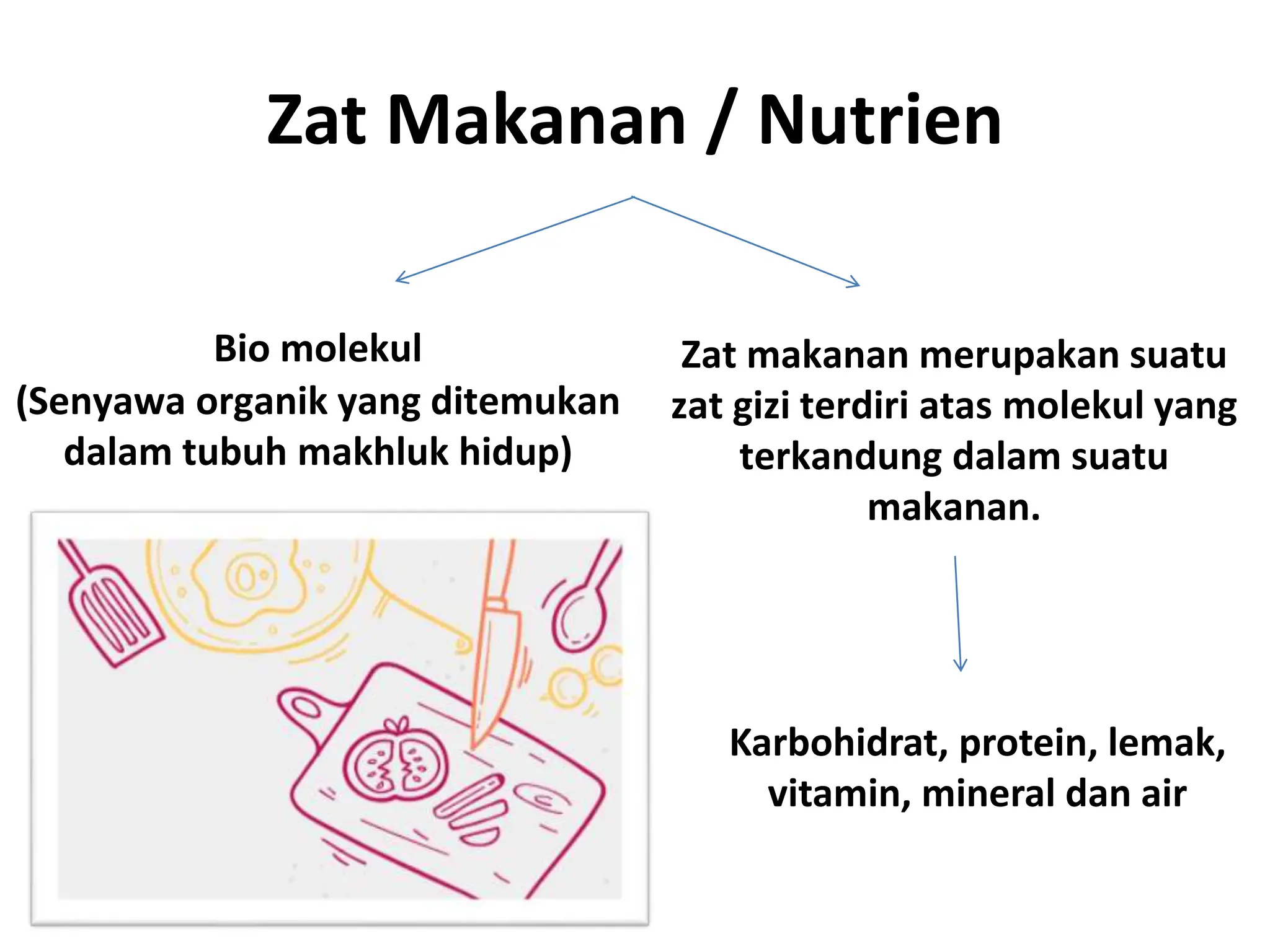 Zat Makanan / Nutrien

Bio molekul
(Senyawa organik yang ditemukan dalam tubuh makhluk hidup)

Zat makanan merupakan suatu zat gizi terdiri atas molekul yang terkandung dalam suatu makanan.

Karbohidrat, protein, lemak, vitamin, mineral dan air